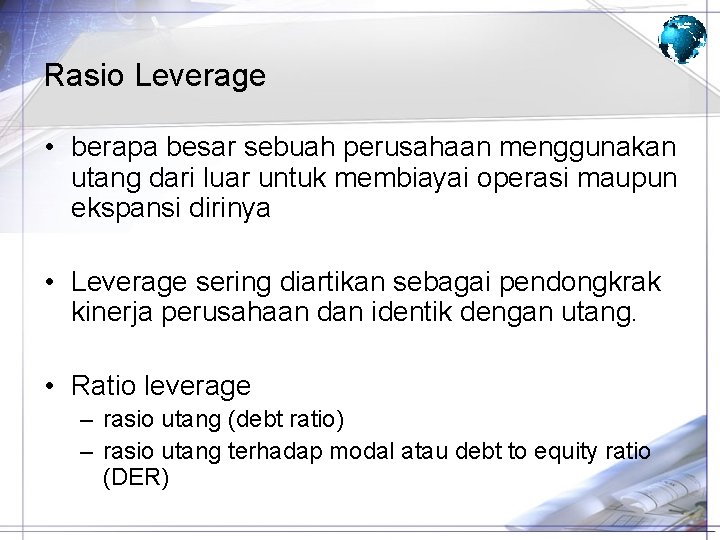 Rasio Leverage

• berapa besar sebuah perusahaan menggunakan utang dari luar untuk membiayai operasi maupun ekspansi dirinya

• Leverage sering diartikan sebagai pendongkrak kinerja perusahaan dan identik dengan utang.

• Ratio leverage
– rasio utang (debt ratio)
– rasio utang terhadap modal atau debt to equity ratio (DER)